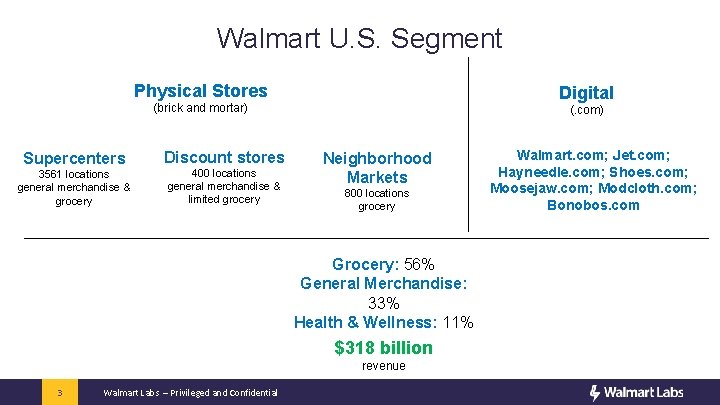 Walmart U.S. Segment

Physical Stores
(brick and mortar)

Supercenters
3561 locations
general merchandise & grocery

Discount stores
400 locations
general merchandise & limited grocery

Neighborhood Markets
800 locations
grocery

Digital
(.com)

Walmart.com; Jet.com; Hayneedle.com; Shoes.com; Moosejaw.com; Modcloth.com; Bonobos.com

Grocery: 56%
General Merchandise: 33%
Health & Wellness: 11%

$318 billion
revenue

3

Walmart Labs – Privileged and Confidential

Walmart Labs